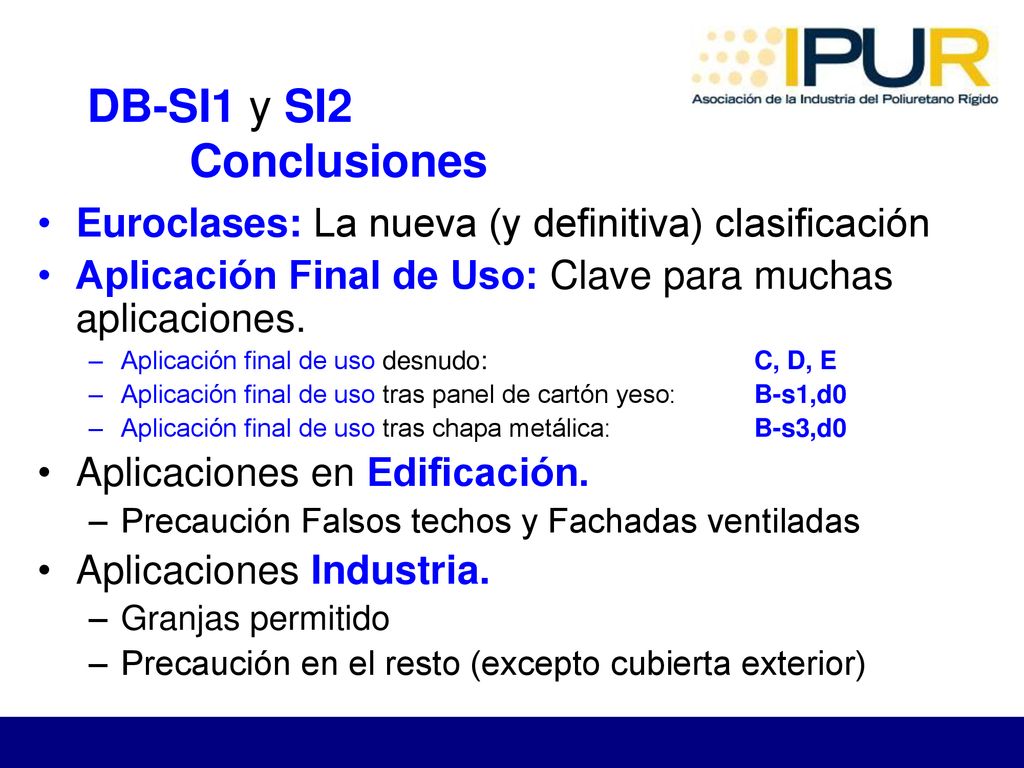 IPUR
Asociación de la Industria del Poliuretano Rígido

DB-SI1 y SI2
Conclusiones

• Euroclases: La nueva (y definitiva) clasificación
• Aplicación Final de Uso: Clave para muchas aplicaciones.
– Aplicación final de uso desnudo: C, D, E
– Aplicación final de uso tras panel de cartón yeso: B-s1,d0
– Aplicación final de uso tras chapa metálica: B-s3,d0
• Aplicaciones en Edificación.
– Precaución Falsos techos y Fachadas ventiladas
• Aplicaciones Industria.
– Granjas permitido
– Precaución en el resto (excepto cubierta exterior)